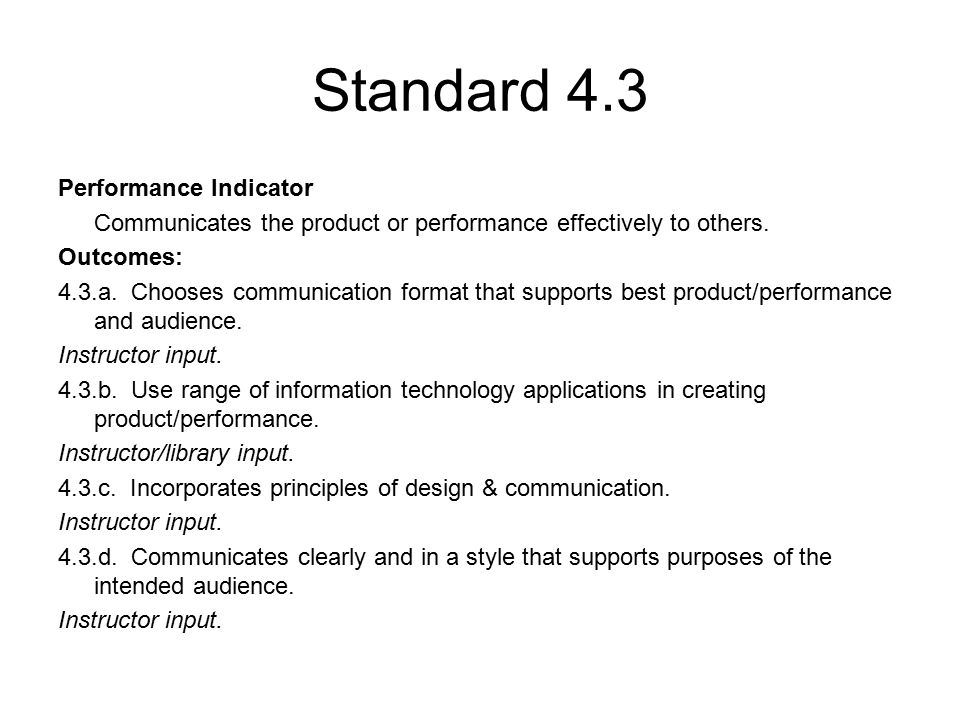 Standard 4.3

Performance Indicator

Communicates the product or performance effectively to others.

Outcomes:

4.3.a. Chooses communication format that supports best product/performance and audience.

Instructor input.

4.3.b. Use range of information technology applications in creating product/performance.

Instructor/library input.

4.3.c. Incorporates principles of design & communication.

Instructor input.

4.3.d. Communicates clearly and in a style that supports purposes of the intended audience.

Instructor input.